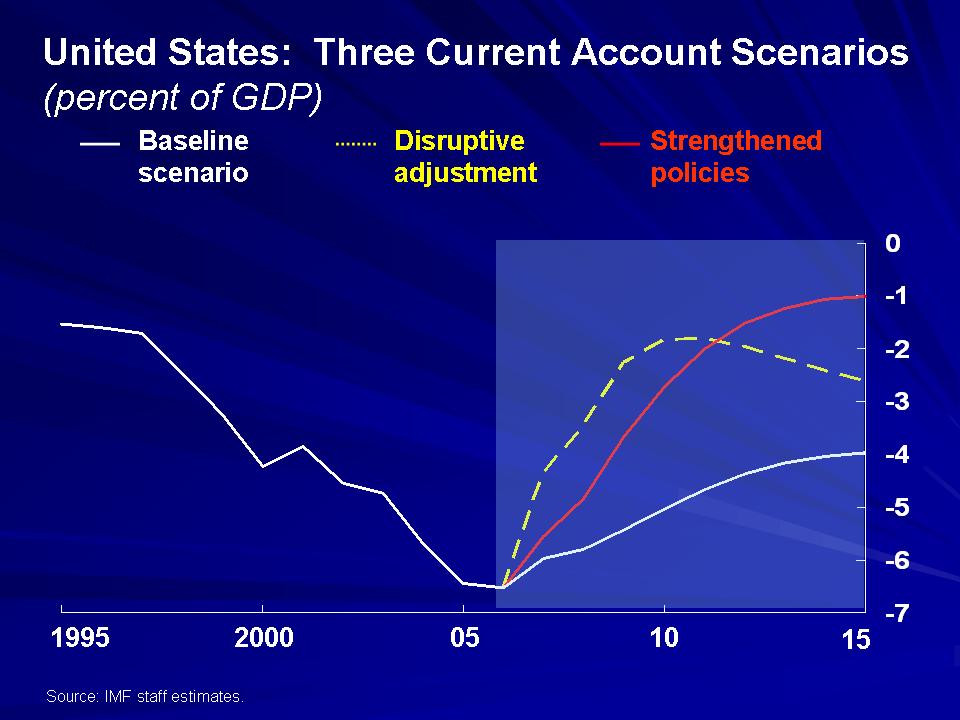 United States: Three Current Account Scenarios
(percent of GDP)

Baseline scenario

Disruptive adjustment

Strengthened policies

0
-1
-2
-3
-4
-5
-6
-7

1995
2000
05
10
15

Source: IMF staff estimates.